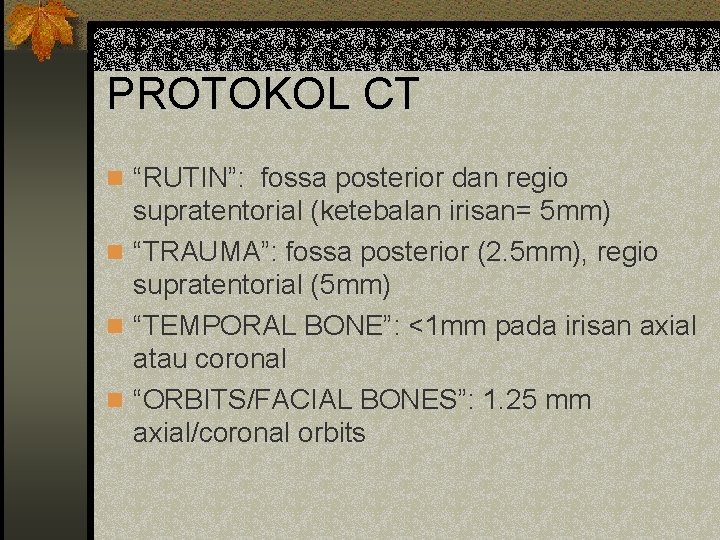 PROTOKOL CT

“RUTIN”: fossa posterior dan regio supratentorial (ketebalan irisan= 5mm)

“TRAUMA”: fossa posterior (2.5mm), regio supratentorial (5mm)

“TEMPORAL BONE”: <1mm pada irisan axial atau coronal

“ORBITS/FACIAL BONES”: 1.25 mm axial/coronal orbits